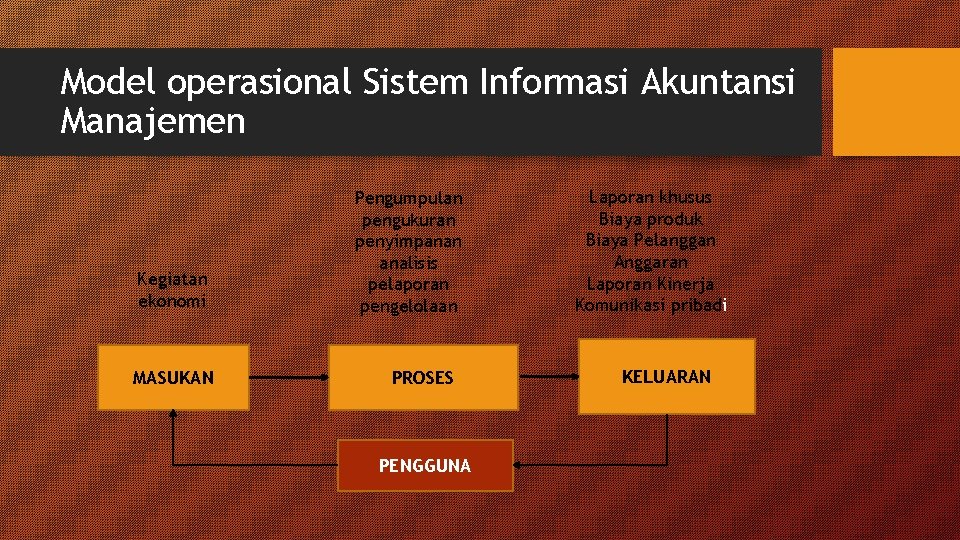 Model operasional Sistem Informasi Akuntansi Manajemen

Kegiatan
ekonomi

Pengumpulan
pengukuran
penyimpanan
analisis
pelaporan
pengelolaan

Laporan khusus
Biaya produk
Biaya Pelanggan
Anggaran
Laporan Kinerja
Komunikasi pribadi

MASUKAN

PROSES

KELUARAN

PENGGUNA